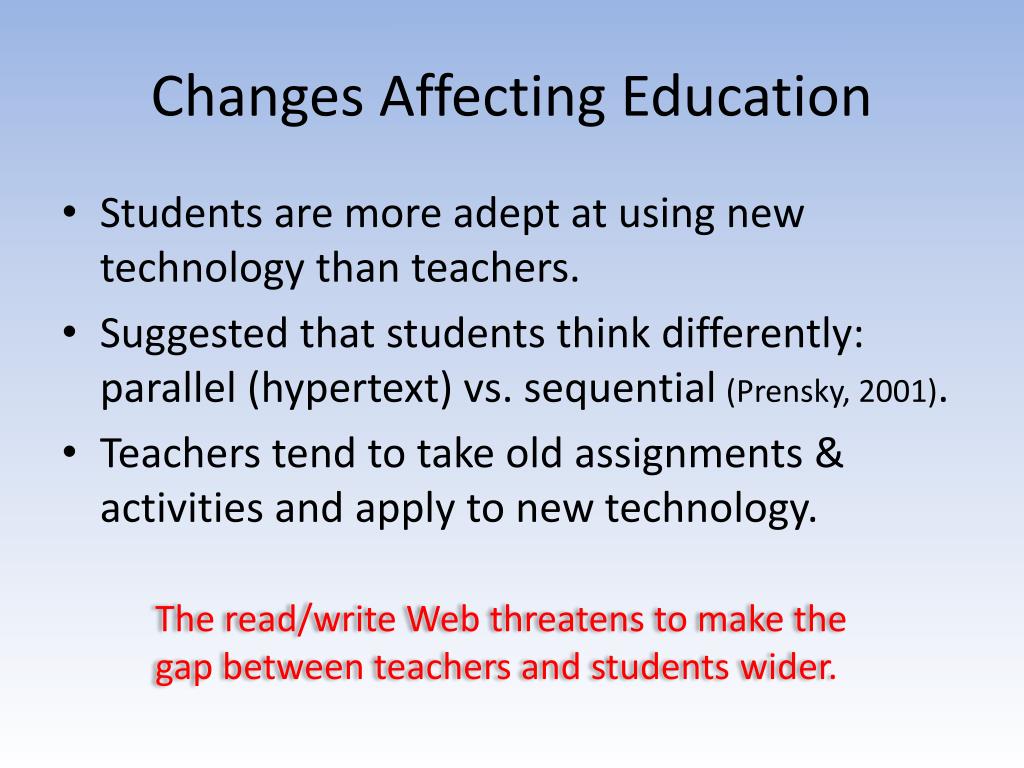 Changes Affecting Education

• Students are more adept at using new technology than teachers.
• Suggested that students think differently: parallel (hypertext) vs. sequential (Prensky, 2001).
• Teachers tend to take old assignments & activities and apply to new technology.

The read/write Web threatens to make the gap between teachers and students wider.